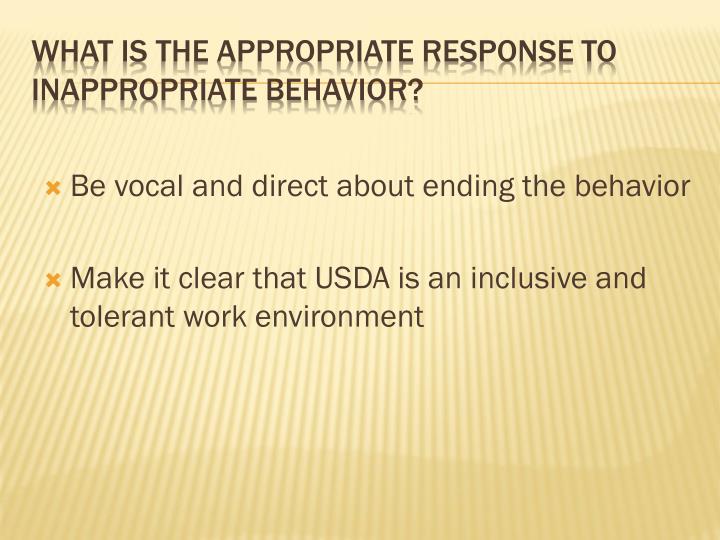 WHAT IS THE APPROPRIATE RESPONSE TO INAPPROPRIATE BEHAVIOR?

Be vocal and direct about ending the behavior

Make it clear that USDA is an inclusive and tolerant work environment